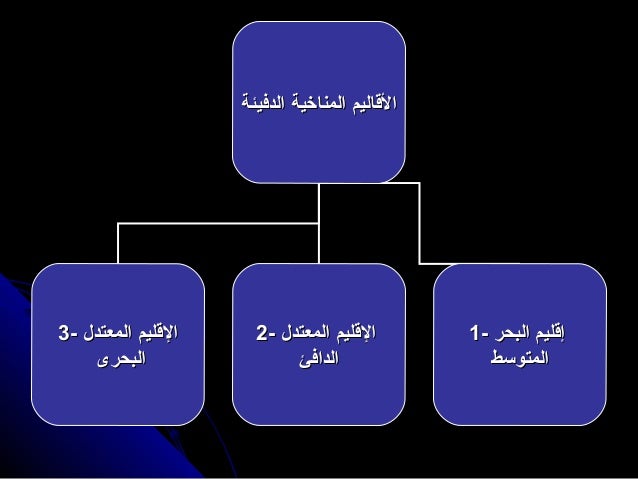 الأقاليم المناخية الدفيئة

1- إقليم البحر المتوسط

2- الإقليم المعتدل الدافئ

3- الإقليم المعتدل البحرى